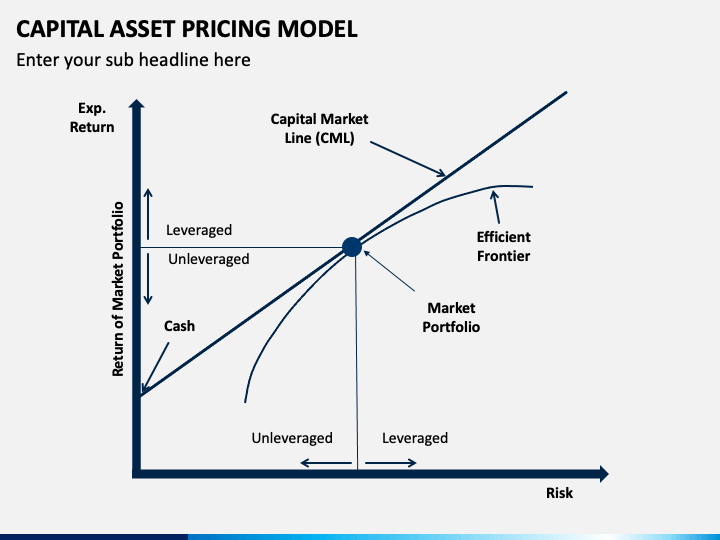 CAPITAL ASSET PRICING MODEL

Enter your sub headline here

Exp. Return

Capital Market Line (CML)

Return of Market Portfolio

Leveraged

Unleveraged

Efficient Frontier

Market Portfolio

Cash

Unleveraged

Leveraged

Risk